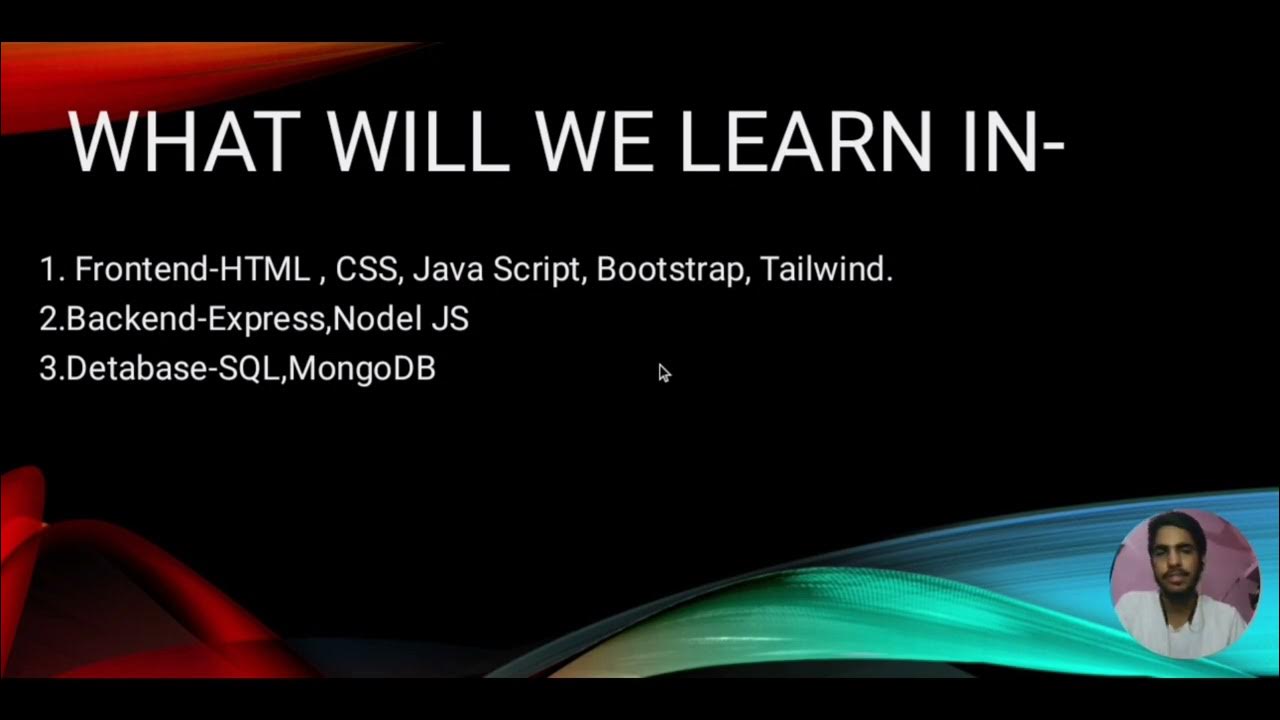 WHAT WILL WE LEARN IN-

1. Frontend-HTML , CSS, Java Script, Bootstrap, Tailwind.
2.Backend-Express,Nodel JS
3.Detabase-SQL,MongoDB